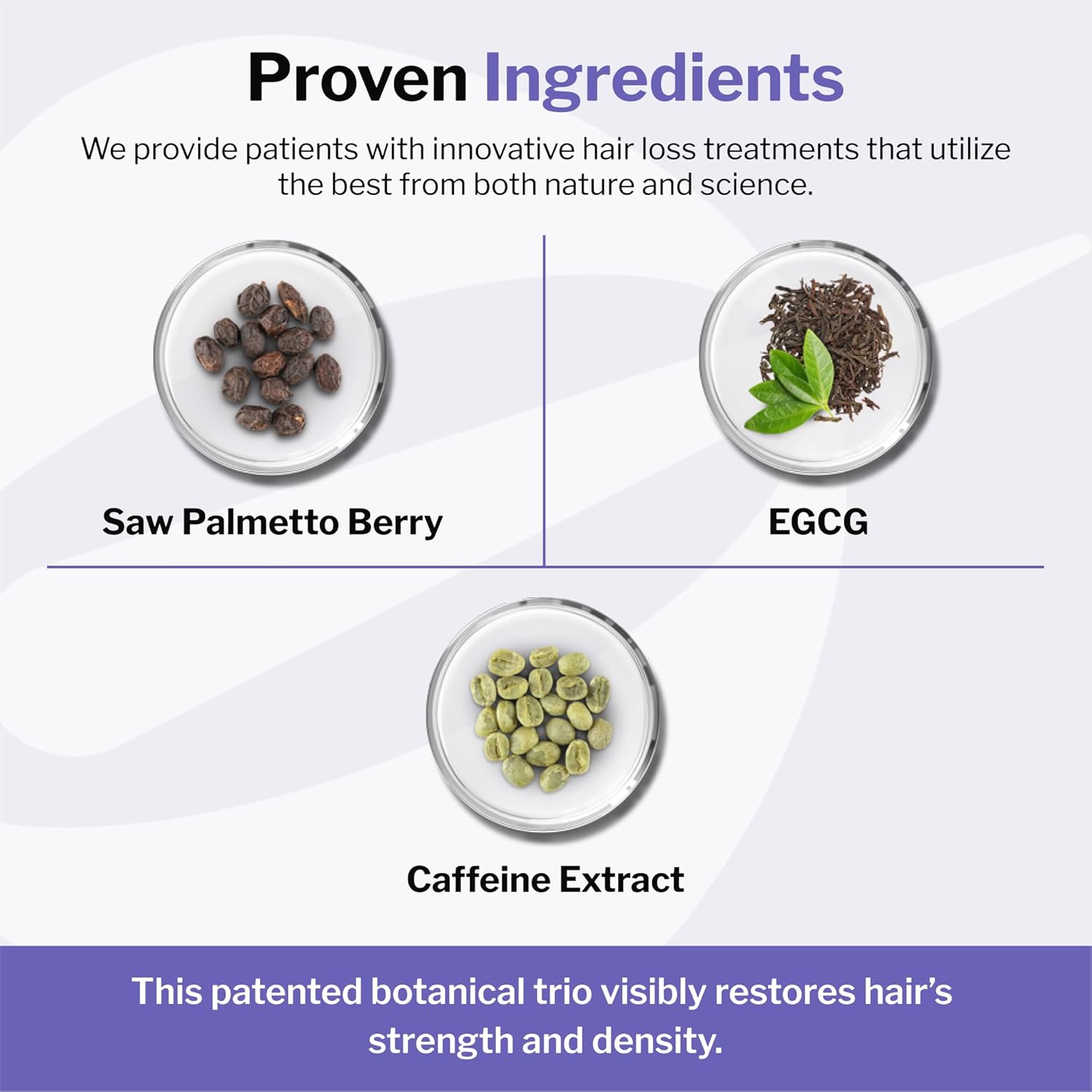 Proven Ingredients

We provide patients with innovative hair loss treatments that utilize the best from both nature and science.

Saw Palmetto Berry

EGCG

Caffeine Extract

This patented botanical trio visibly restores hair's strength and density.